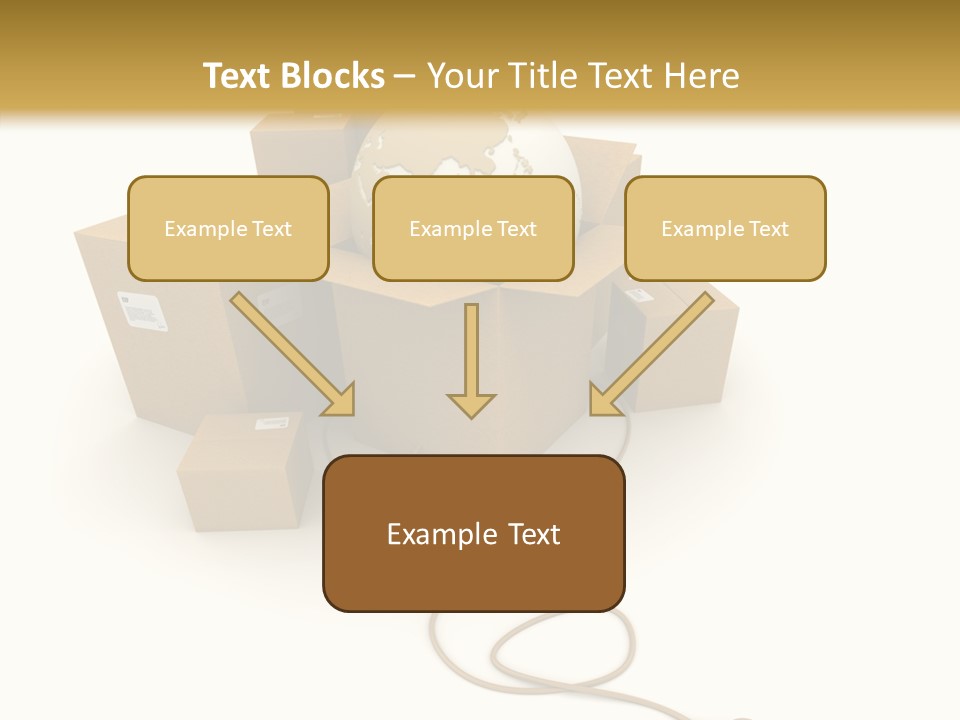 Text Blocks – Your Title Text Here

Example Text

Example Text

Example Text

Example Text